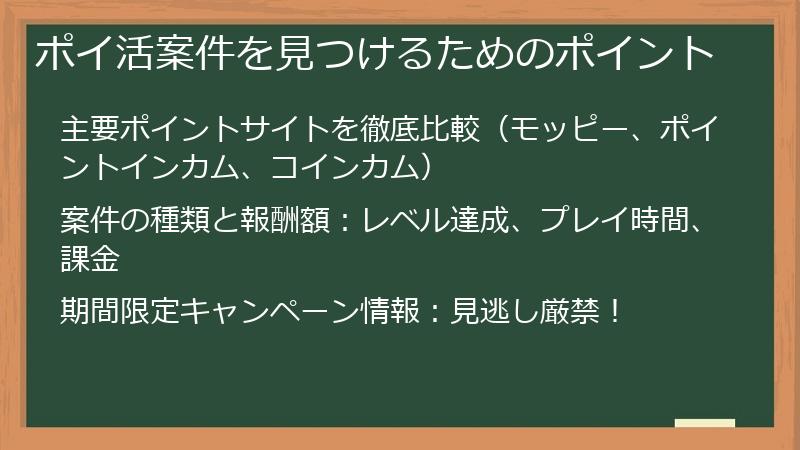 ポイ活案件を見つけるためのポイント

主要ポイントサイトを徹底比較（モッピー、ポイントインカム、コインカム）

案件の種類と報酬額：レベル達成、プレイ時間、課金

期間限定キャンペーン情報：見逃し厳禁！